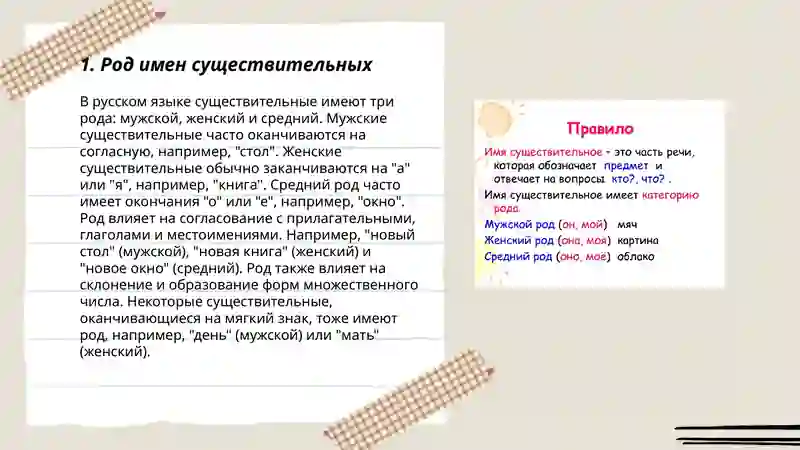 1. Род имен существительных

В русском языке существительные имеют три рода: мужской, женский и средний. Мужские существительные часто оканчиваются на согласную, например, "стол". Женские существительные обычно заканчиваются на "а" или "я", например, "книга". Средний род часто имеет окончания "о" или "е", например, "окно". Род влияет на согласование с прилагательными, глаголами и местоимениями. Например, "новый стол" (мужской), "новая книга" (женский) и "новое окно" (средний). Род также влияет на склонение и образование форм множественного числа. Некоторые существительные, оканчивающиеся на мягкий знак, тоже имеют род, например, "день" (мужской) или "мать" (женский).

Правило

Имя существительное - это часть речи, которая обозначает предмет и отвечает на вопросы кто?, что? .

Имя существительное имеет категорию рода.

Мужской род (он, мой) мяч
Женский род (она, моя) картина
Средний род (оно, моё) облако